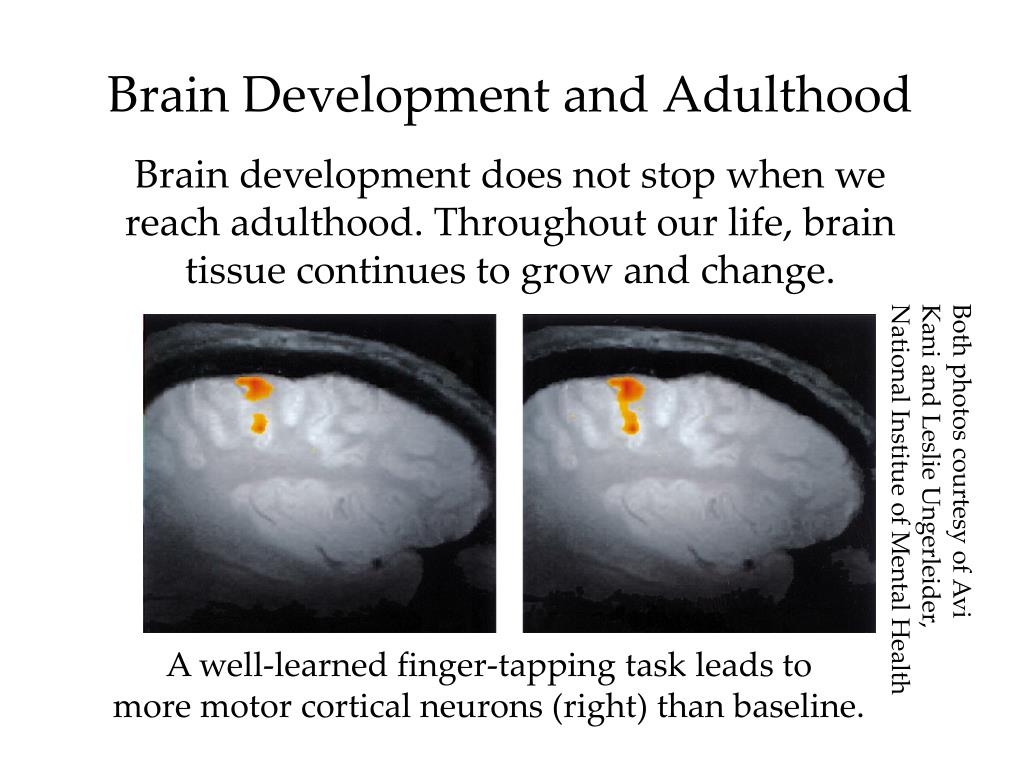 Brain Development and Adulthood

Brain development does not stop when we reach adulthood. Throughout our life, brain tissue continues to grow and change.

Both photos courtesy of Avi Kani and Leslie Ungerleider, National Institue of Mental Health

A well-learned finger-tapping task leads to more motor cortical neurons (right) than baseline.